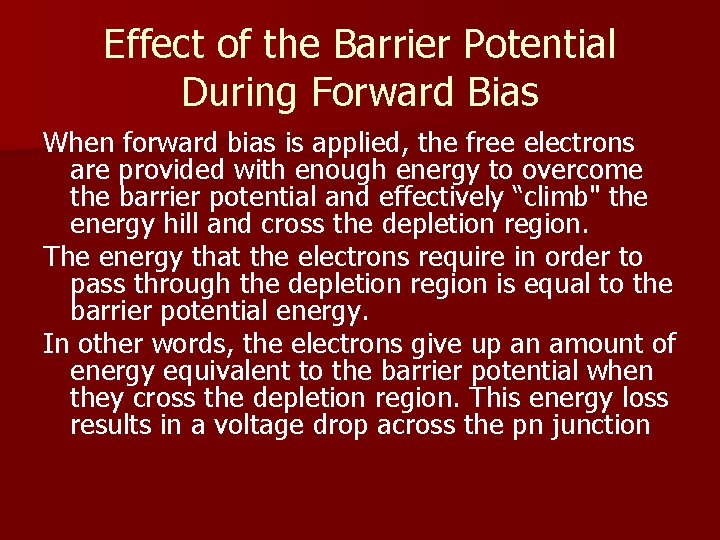 Effect of the Barrier Potential During Forward Bias

When forward bias is applied, the free electrons are provided with enough energy to overcome the barrier potential and effectively “climb" the energy hill and cross the depletion region.

The energy that the electrons require in order to pass through the depletion region is equal to the barrier potential energy.

In other words, the electrons give up an amount of energy equivalent to the barrier potential when they cross the depletion region. This energy loss results in a voltage drop across the pn junction